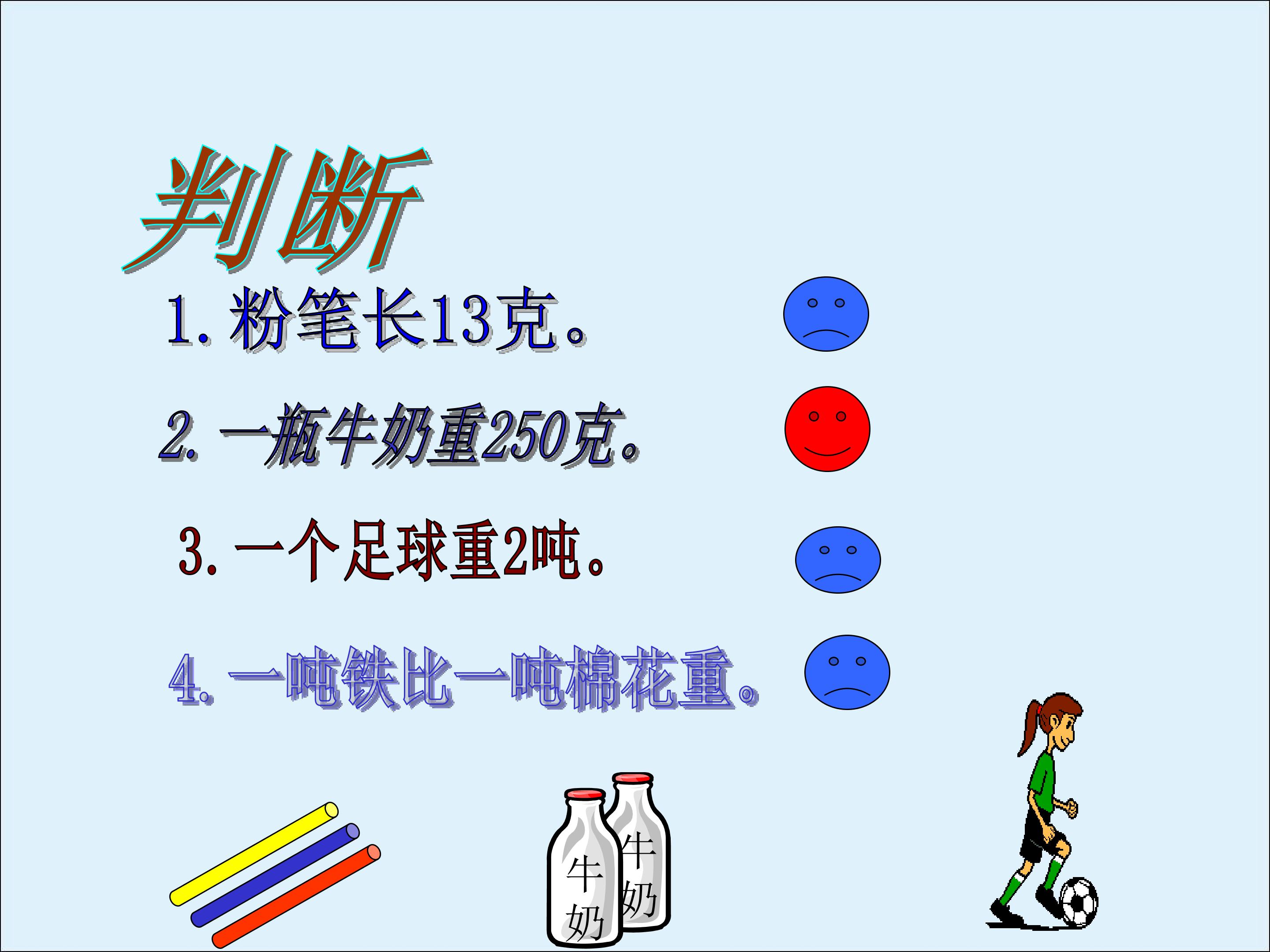 判断

1. 粉笔长13克。

2. 一瓶牛奶重250克。

3. 一个足球重2吨。

4. 一吨铁比一吨棉花重。

牛奶

牛奶